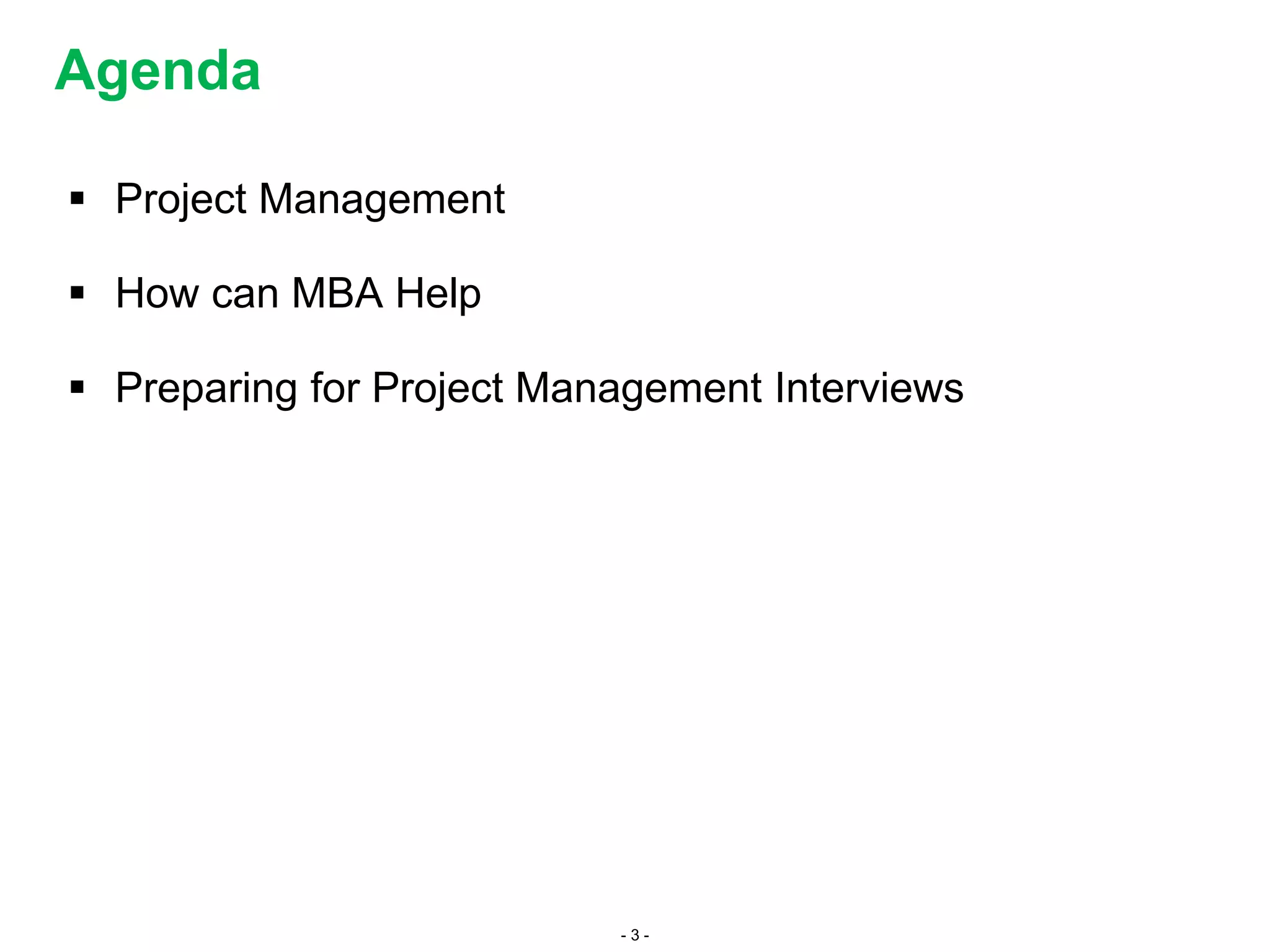 Agenda

▪ Project Management

▪ How can MBA Help

▪ Preparing for Project Management Interviews

- 3 -